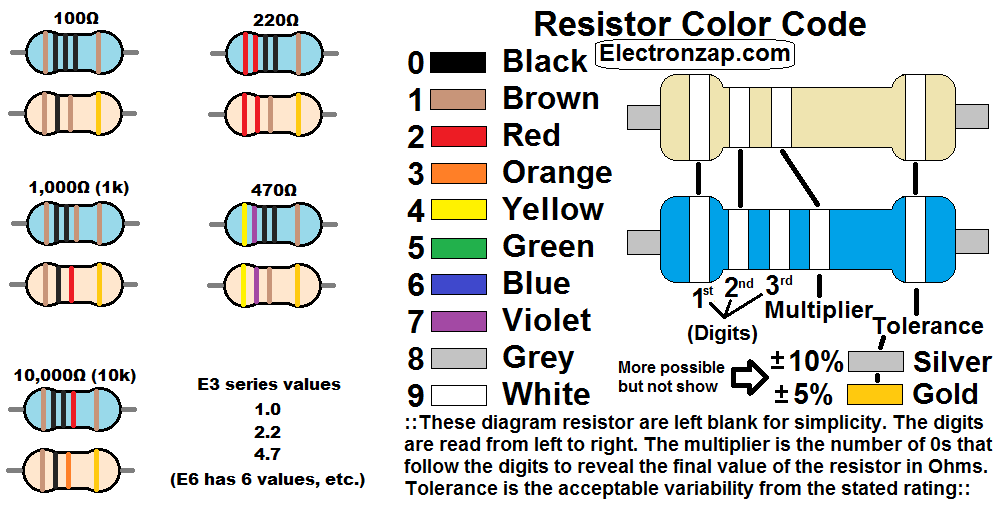 100Ω

220Ω

1,000Ω (1k)

470Ω

10,000Ω (10k)

E3 series values
1.0
2.2
4.7
(E6 has 6 values, etc.)

Resistor Color Code
Electronzap.com

0 Black
1 Brown
2 Red
3 Orange
4 Yellow
5 Green
6 Blue
7 Violet
8 Grey
9 White

1st 2nd 3rd
(Digits)
Multiplier
Tolerance

More possible but not show
± 10% Silver
± 5% Gold

::These diagram resistor are left blank for simplicity. The digits are read from left to right. The multiplier is the number of 0s that follow the digits to reveal the final value of the resistor in Ohms. Tolerance is the acceptable variability from the stated rating::